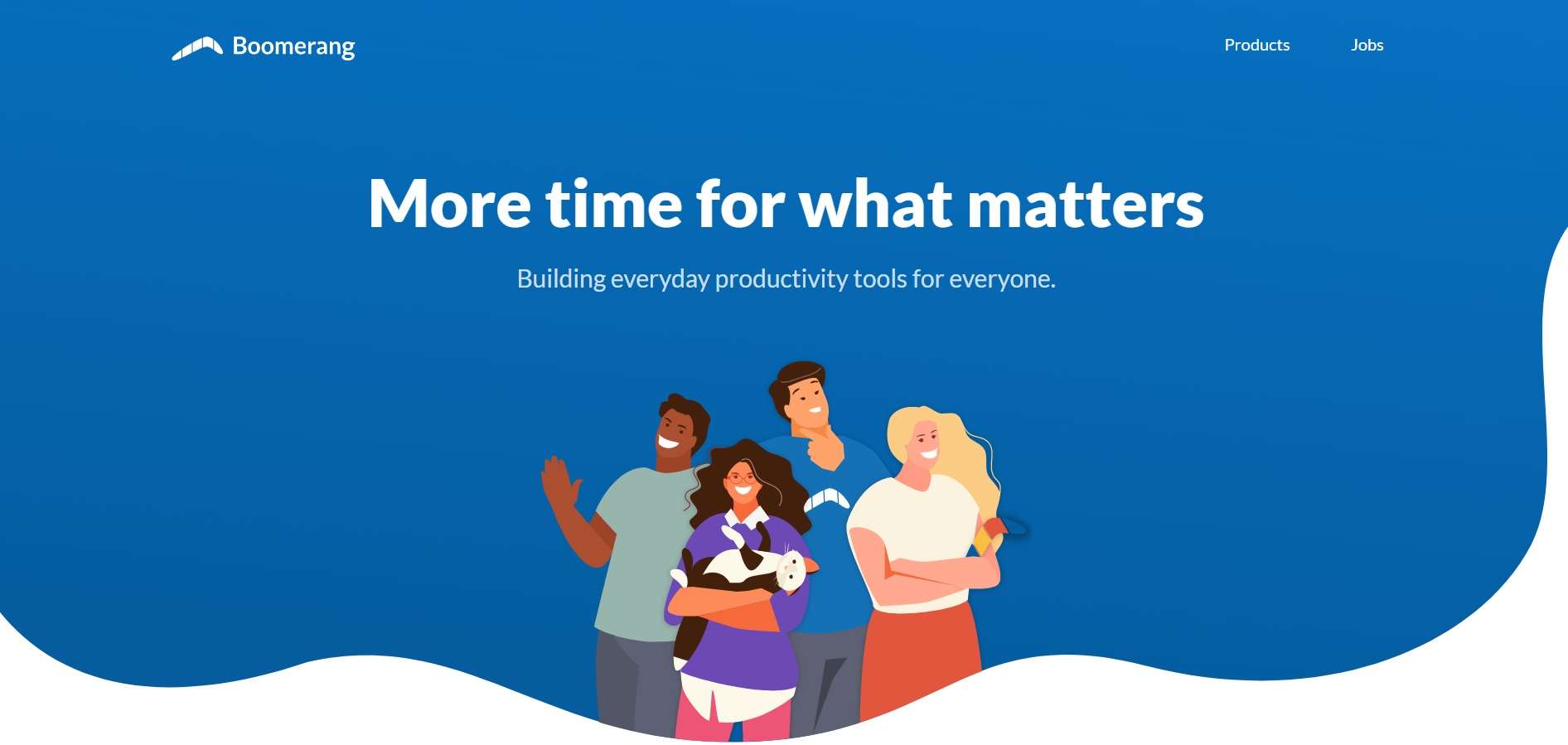 Boomerang

Products Jobs

More time for what matters

Building everyday productivity tools for everyone.